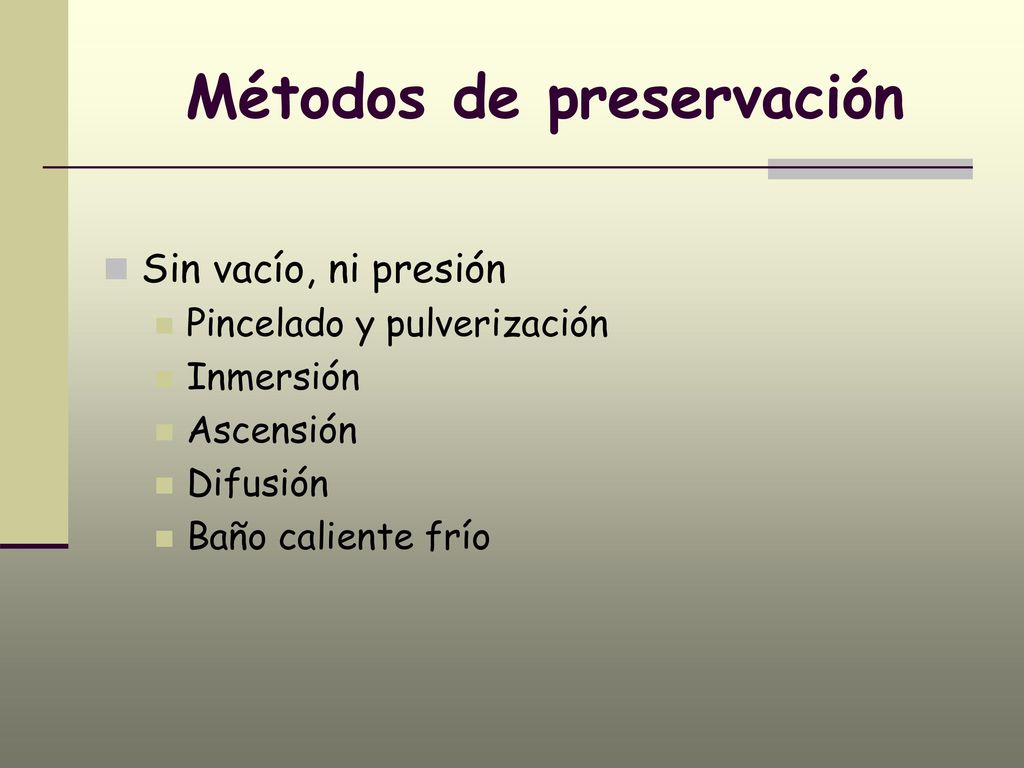 Métodos de preservación

Sin vacío, ni presión
Pincelado y pulverización
Inmersión
Ascensión
Difusión
Baño caliente frío